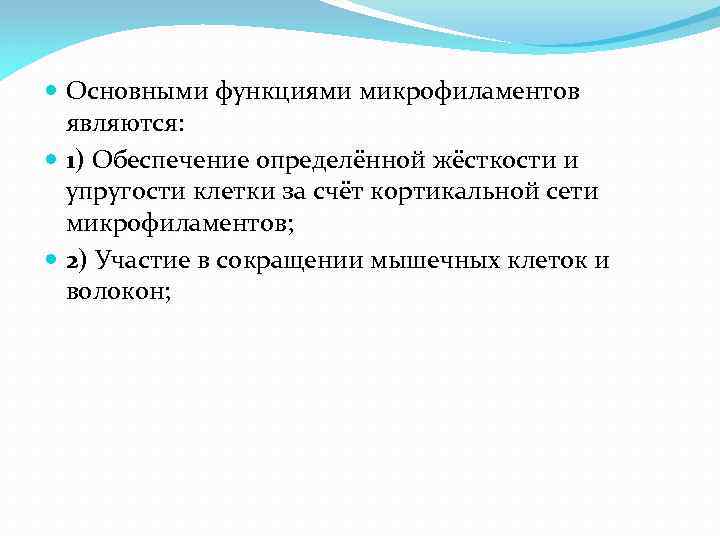 Основными функциями микрофиламентов являются:

1) Обеспечение определённой жёсткости и упругости клетки за счёт кортикальной сети микрофиламентов;

2) Участие в сокращении мышечных клеток и волокон;